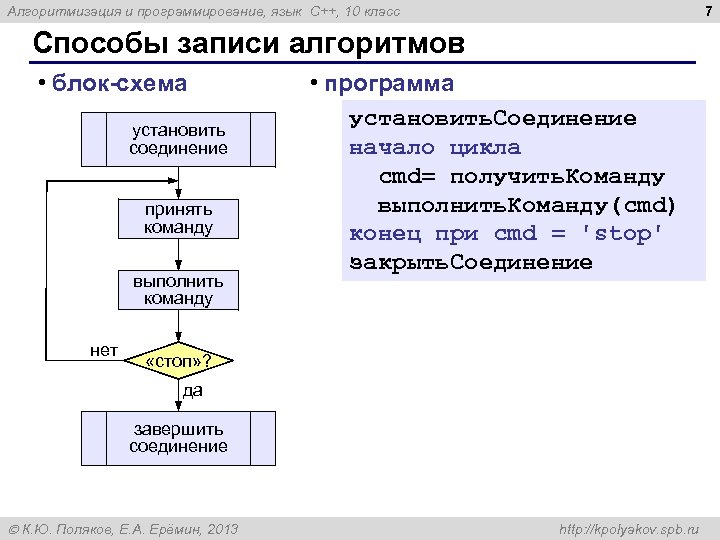 Алгоритмизация и программирование, язык C++, 10 класс

7

Способы записи алгоритмов

• блок-схема

установить соединение

принять команду

выполнить команду

нет

«стоп»?

да

завершить соединение

• программа

установитьСоединение
начало цикла
cmd= получитьКоманду
выполнитьКоманду(cmd)
конец при cmd = 'stop'
закрытьСоединение

© К.Ю. Поляков, Е.А. Ерёмин, 2013

http://kpolyakov.spb.ru